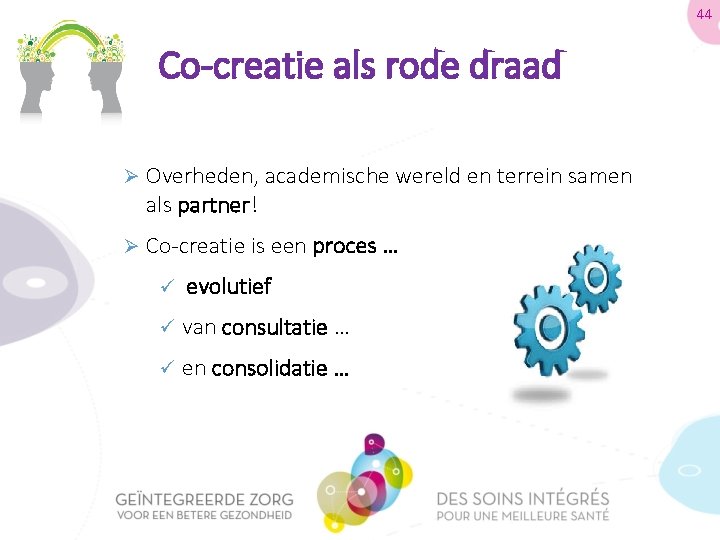 44

Co-creatie als rode draad

➢ Overheden, academische wereld en terrein samen als partner!

➢ Co-creatie is een proces …

✓ evolutief

✓ van consultatie …

✓ en consolidatie …

GEÏNTEGREERDE ZORG
VOOR EEN BETERE GEZONDHEID

DES SOINS INTÉGRÉS
POUR UNE MEILLEURE SANTÉ